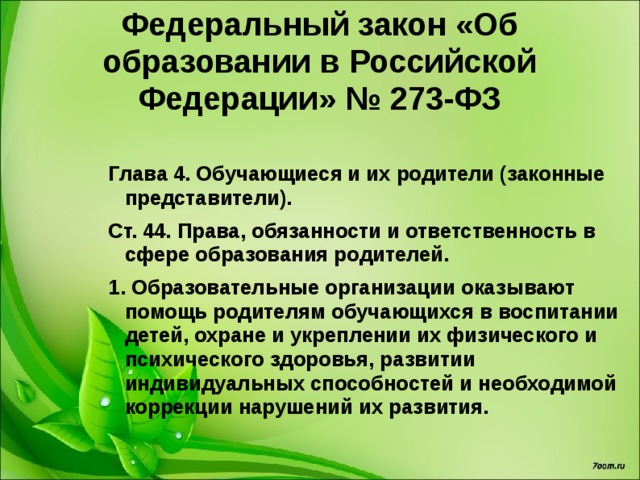 Федеральный закон «Об образовании в Российской Федерации» № 273-ФЗ

Глава 4. Обучающиеся и их родители (законные представители).

Ст. 44. Права, обязанности и ответственность в сфере образования родителей.

1. Образовательные организации оказывают помощь родителям обучающихся в воспитании детей, охране и укреплении их физического и психического здоровья, развитии индивидуальных способностей и необходимой коррекции нарушений их развития.

7oom.ru